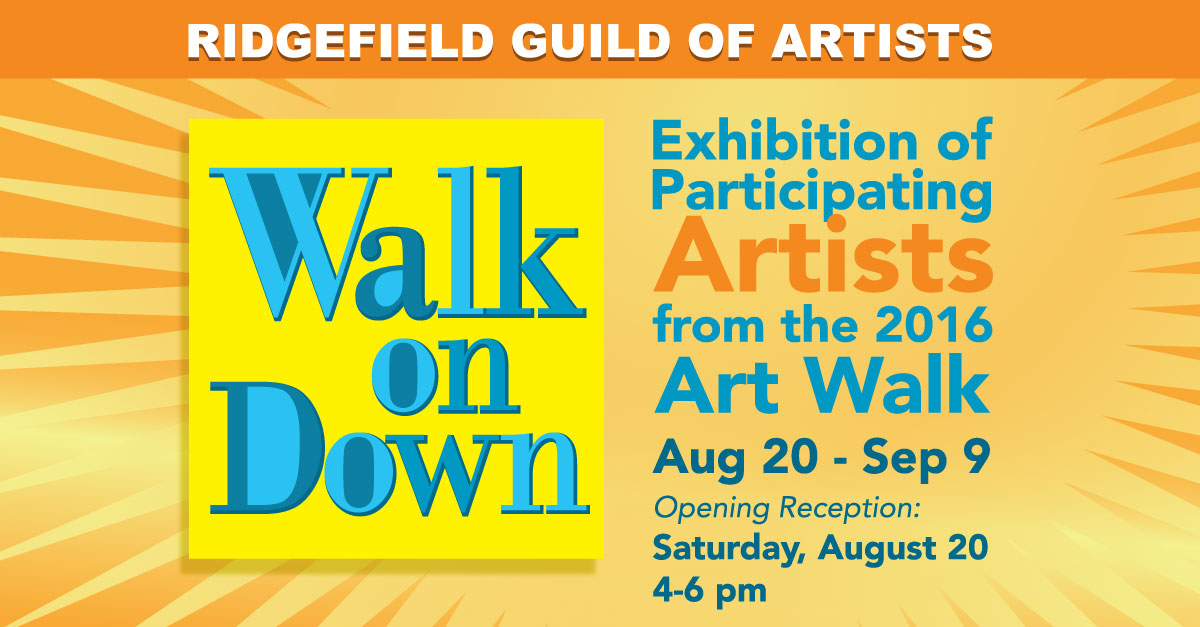 RIDGEFIELD GUILD OF ARTISTS

Walk on Down

Exhibition of Participating Artists from the 2016 Art Walk

Aug 20 - Sep 9

Opening Reception:
Saturday, August 20
4-6 pm